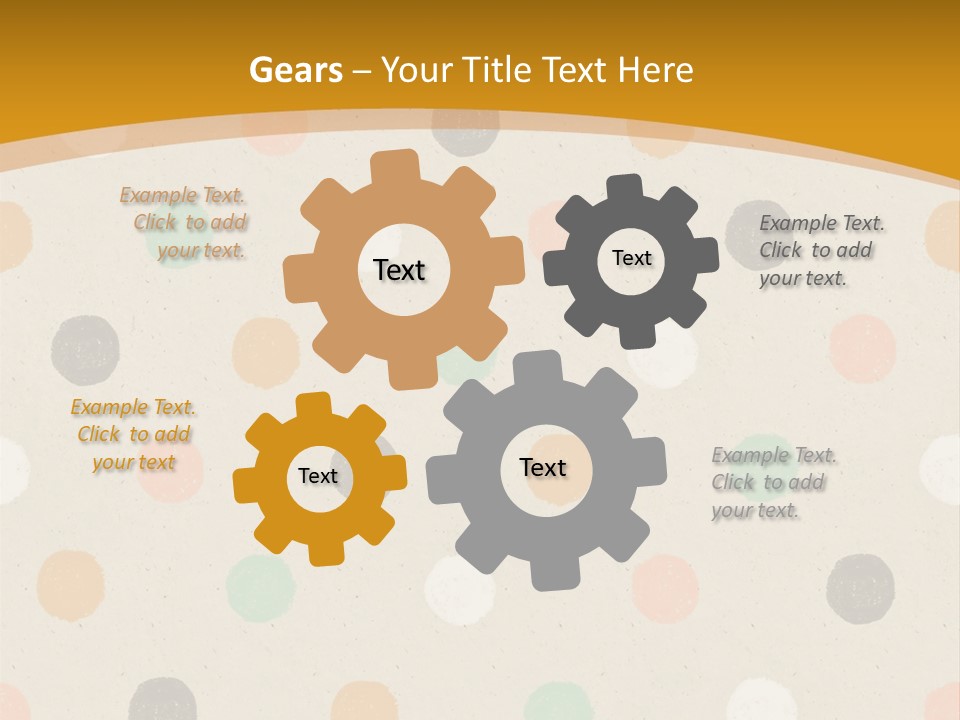 Gears – Your Title Text Here

Example Text. Click to add your text.

Text

Text

Example Text. Click to add your text.

Example Text. Click to add your text

Text

Text

Example Text. Click to add your text.